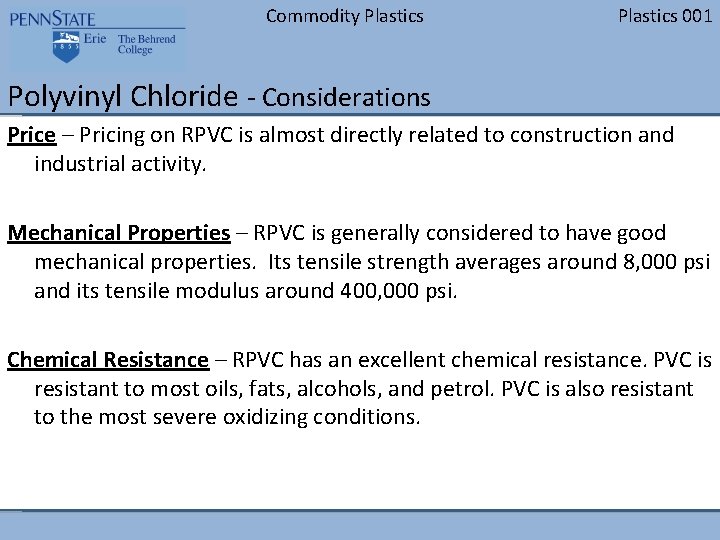 PENNSTATE
1855
Erie The Behrend College

Commodity Plastics

Plastics 001

Polyvinyl Chloride - Considerations

Price – Pricing on RPVC is almost directly related to construction and industrial activity.

Mechanical Properties – RPVC is generally considered to have good mechanical properties. Its tensile strength averages around 8,000 psi and its tensile modulus around 400,000 psi.

Chemical Resistance – RPVC has an excellent chemical resistance. PVC is resistant to most oils, fats, alcohols, and petrol. PVC is also resistant to the most severe oxidizing conditions.